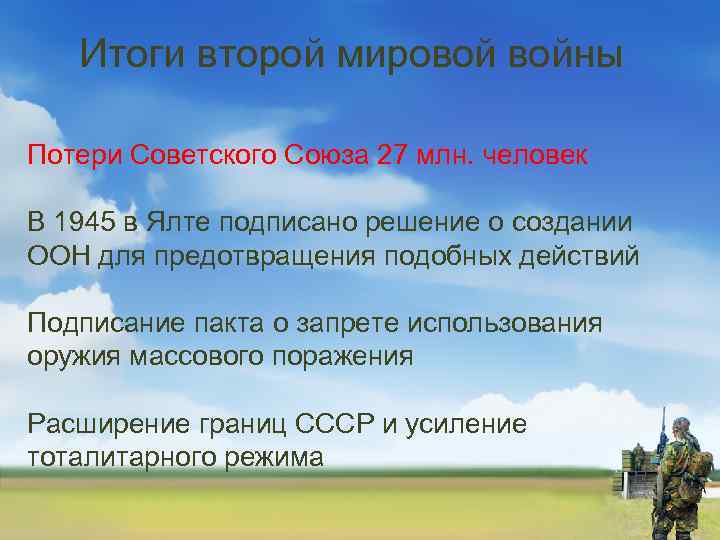 Итоги второй мировой войны

Потери Советского Союза 27 млн. человек

В 1945 в Ялте подписано решение о создании ООН для предотвращения подобных действий

Подписание пакта о запрете использования оружия массового поражения

Расширение границ СССР и усиление тоталитарного режима